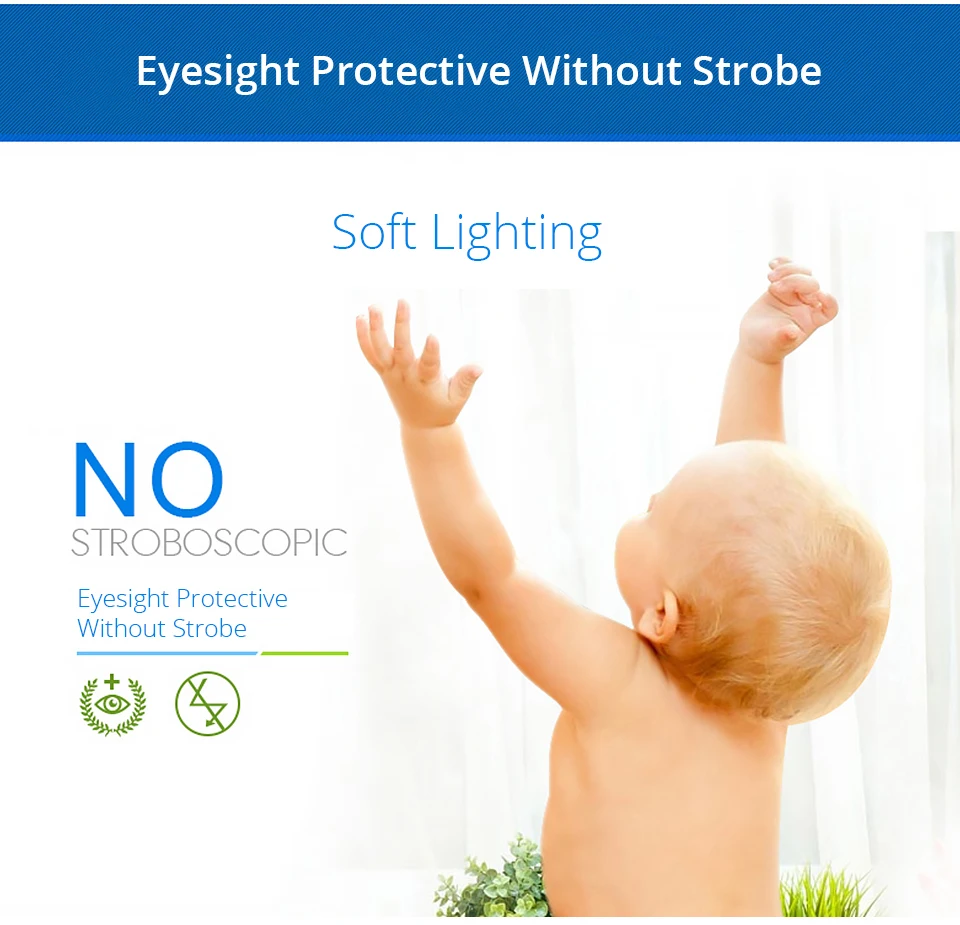 Eyesight Protective Without Strobe

Soft Lighting

NO
STROBOSCOPIC

Eyesight Protective
Without Strobe